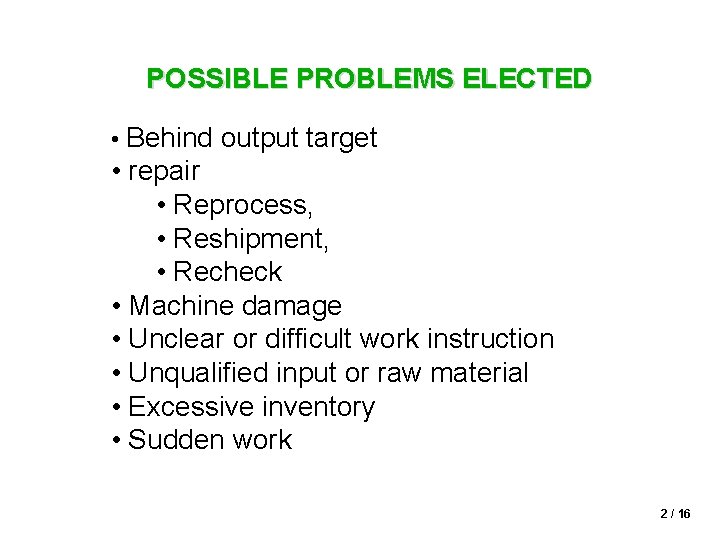 POSSIBLE PROBLEMS ELECTED

• Behind output target
• repair
  • Reprocess,
  • Reshipment,
  • Recheck
• Machine damage
• Unclear or difficult work instruction
• Unqualified input or raw material
• Excessive inventory
• Sudden work

2 / 16